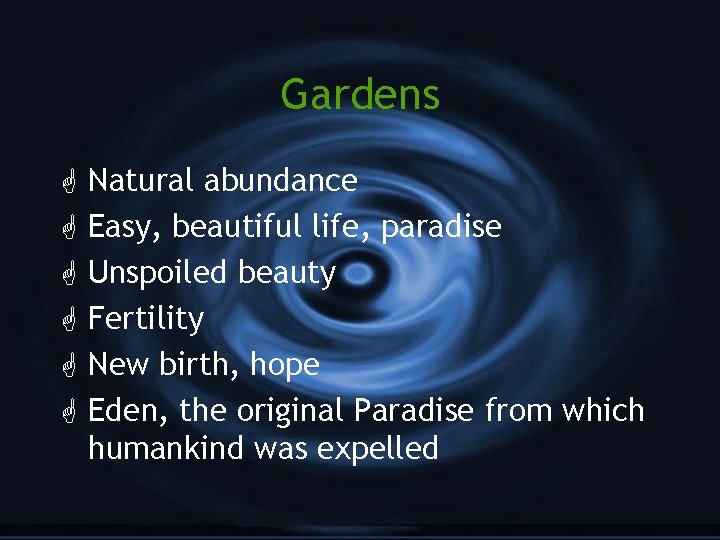 Gardens

Natural abundance
Easy, beautiful life, paradise
Unspoiled beauty
Fertility
New birth, hope
Eden, the original Paradise from which humankind was expelled